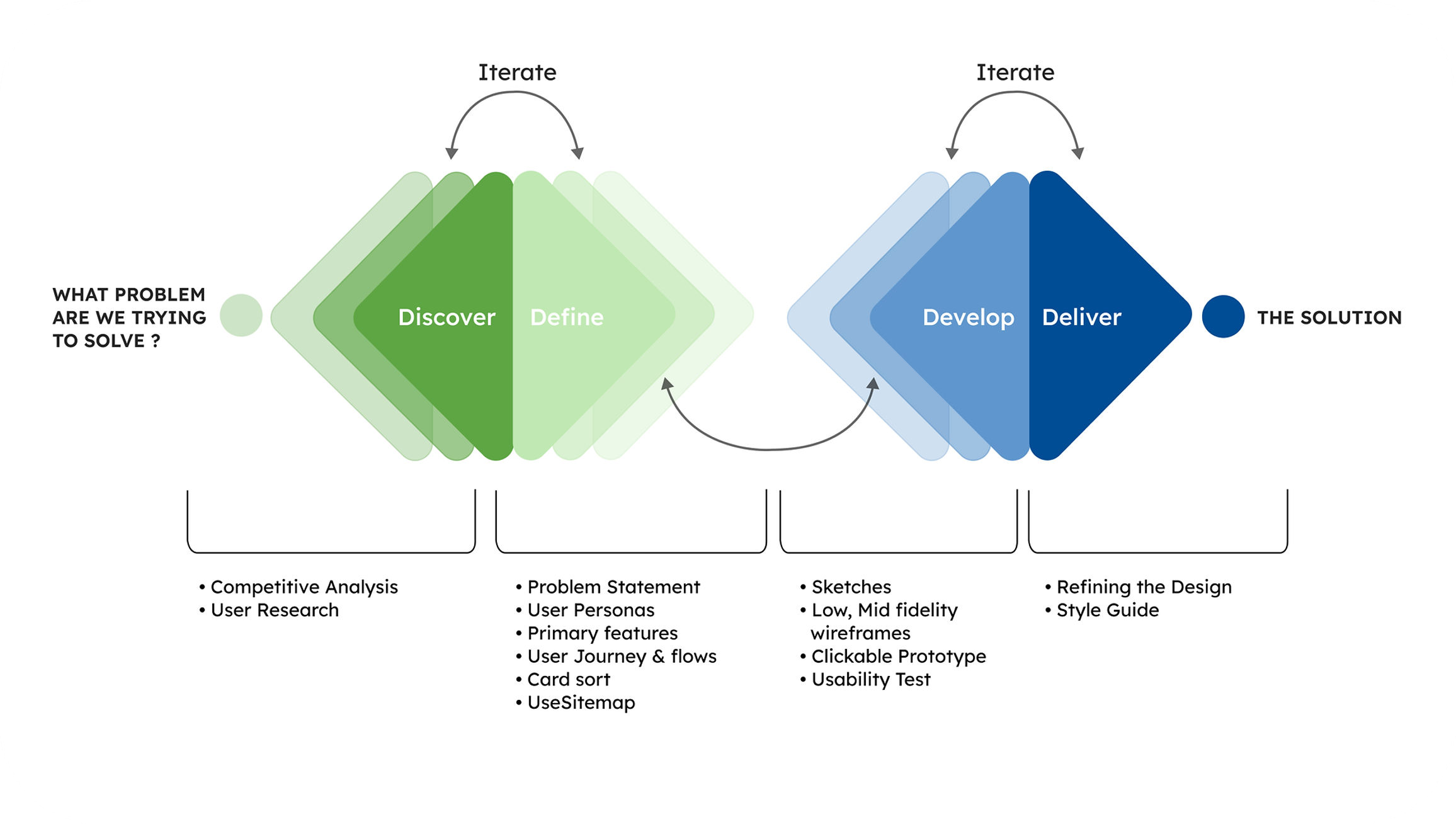 Iterate

Iterate

WHAT PROBLEM ARE WE TRYING TO SOLVE ?

Discover

Define

Develop

Deliver

THE SOLUTION

• Competitive Analysis
• User Research

• Problem Statement
• User Personas
• Primary features
• User Journey & flows
• Card sort
• UseSitemap

• Sketches
• Low, Mid fidelity wireframes
• Clickable Prototype
• Usability Test

• Refining the Design
• Style Guide